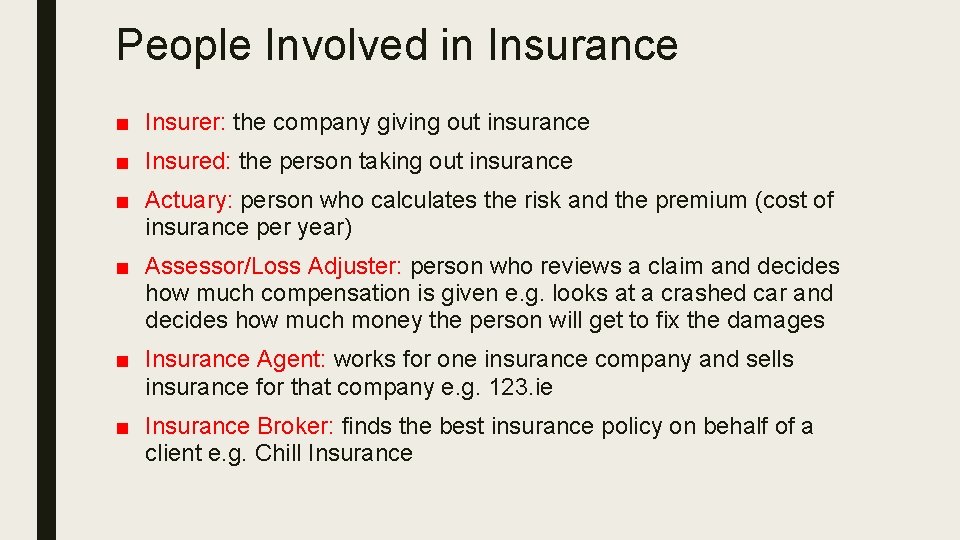 People Involved in Insurance

■ Insurer: the company giving out insurance

■ Insured: the person taking out insurance

■ Actuary: person who calculates the risk and the premium (cost of insurance per year)

■ Assessor/Loss Adjuster: person who reviews a claim and decides how much compensation is given e.g. looks at a crashed car and decides how much money the person will get to fix the damages

■ Insurance Agent: works for one insurance company and sells insurance for that company e.g. 123.ie

■ Insurance Broker: finds the best insurance policy on behalf of a client e.g. Chill Insurance